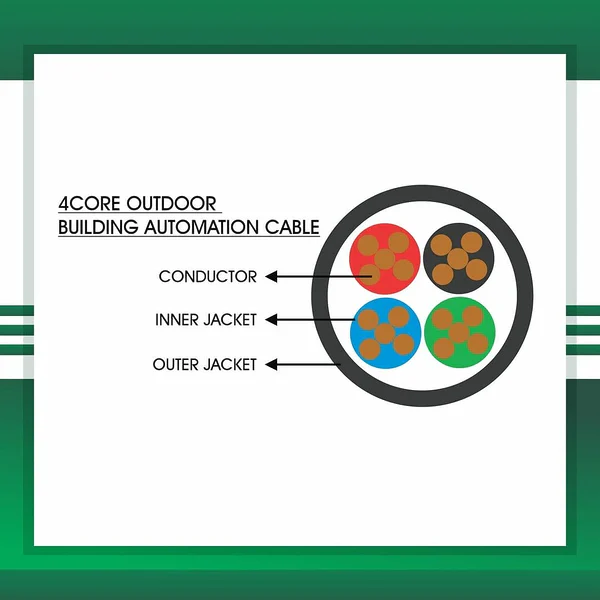 4CORE OUTDOOR
BUILDING AUTOMATION CABLE

CONDUCTOR

INNER JACKET

OUTER JACKET